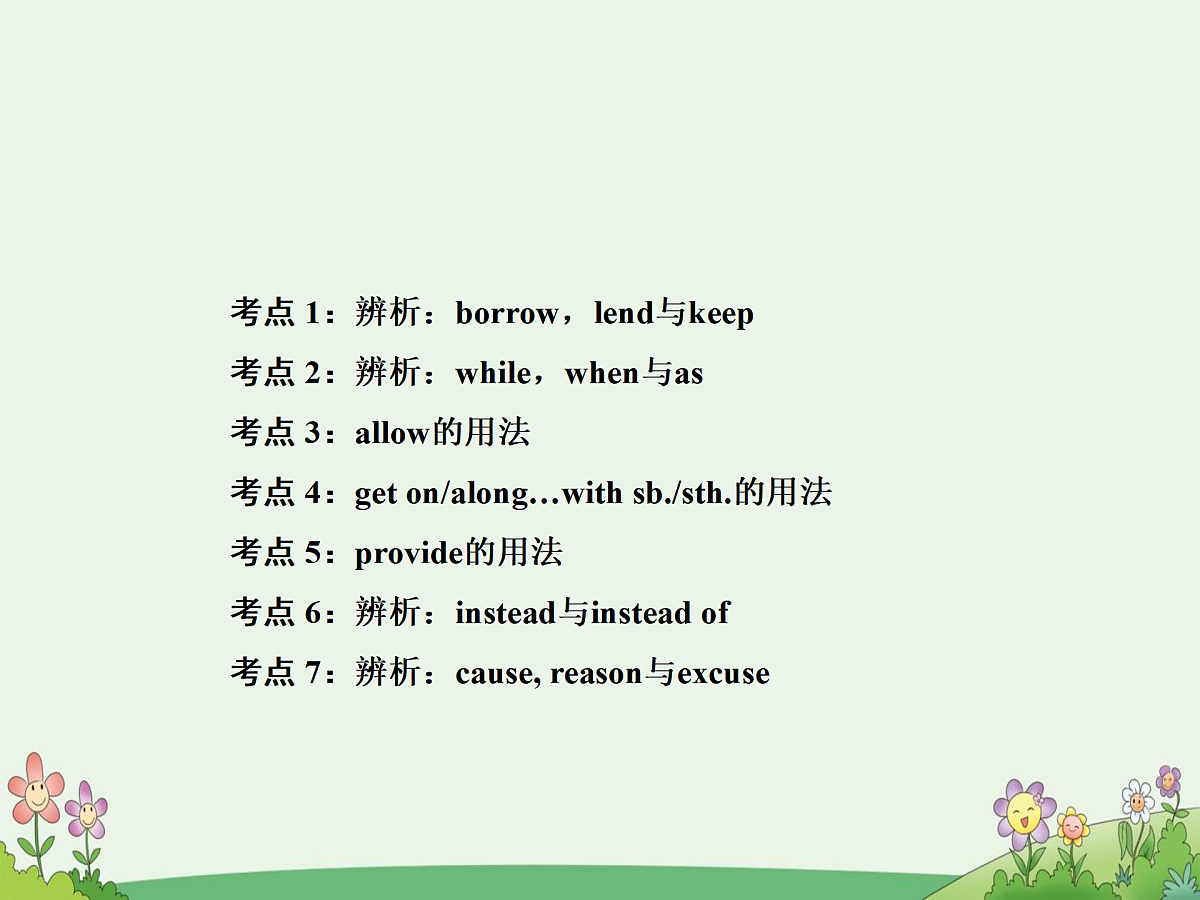 考点 1：辨析：borrow，lend与keep

考点 2：辨析：while，when与as

考点 3：allow的用法

考点 4：get on/along…with sb./sth.的用法

考点 5：provide的用法

考点 6：辨析：instead与instead of

考点 7：辨析：cause, reason与excuse